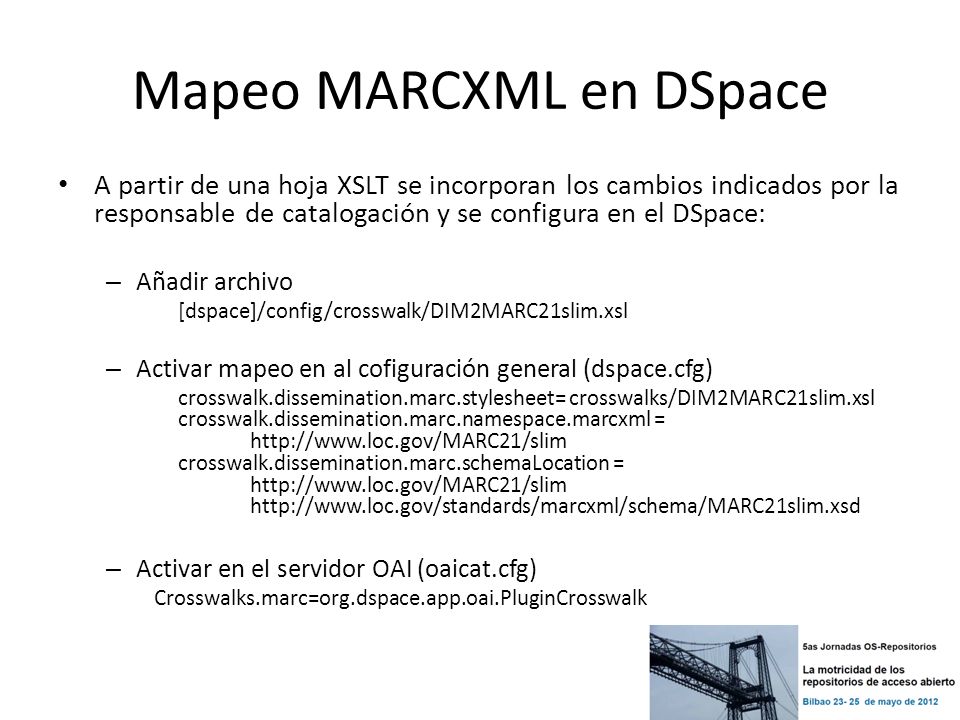 Mapeo MARCXML en DSpace

• A partir de una hoja XSLT se incorporan los cambios indicados por la responsable de catalogación y se configura en el DSpace:

– Añadir archivo
[dspace]/config/crosswalk/DIM2MARC21slim.xsl

– Activar mapeo en al cofiguración general (dspace.cfg)
crosswalk.dissemination.marc.stylesheet= crosswalks/DIM2MARC21slim.xsl
crosswalk.dissemination.marc.namespace.marcxml =
http://www.loc.gov/MARC21/slim
crosswalk.dissemination.marc.schemaLocation =
http://www.loc.gov/MARC21/slim
http://www.loc.gov/standards/marcxml/schema/MARC21slim.xsd

– Activar en el servidor OAI (oaicat.cfg)
Crosswalks.marc=org.dspace.app.oai.PluginCrosswalk

5as Jornadas OS-Repositorios
La motricidad de los repositorios de acceso abierto
Bilbao 23- 25 de mayo de 2012